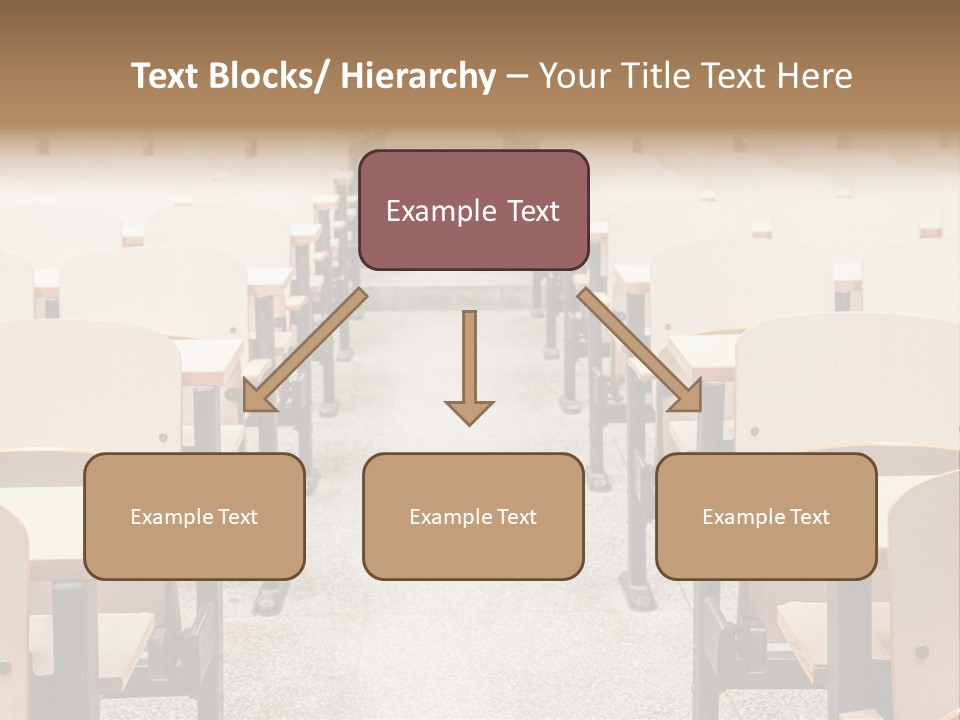 Text Blocks/ Hierarchy – Your Title Text Here

Example Text

Example Text

Example Text

Example Text